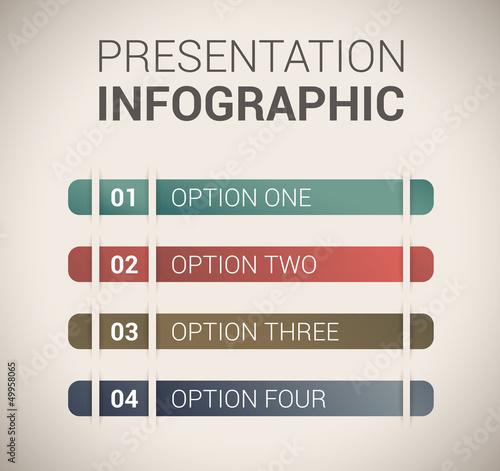 PRESENTATION
INFOGRAPHIC

01 OPTION ONE

02 OPTION TWO

03 OPTION THREE

04 OPTION FOUR

Adobe Stock | #49958065